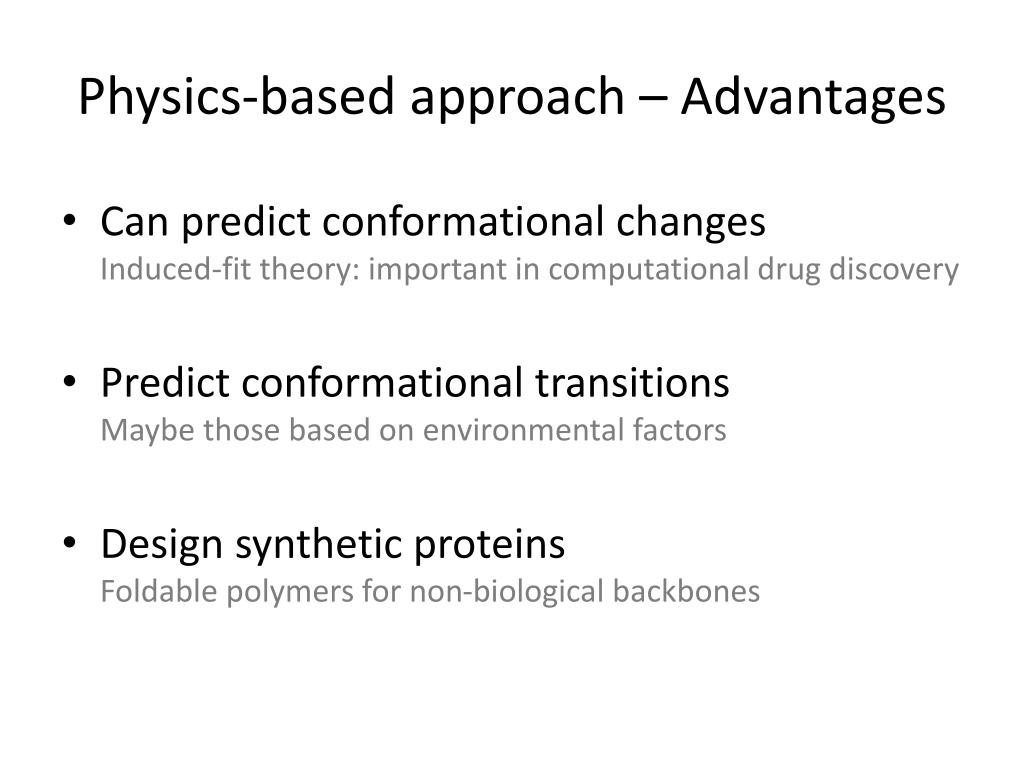 Physics-based approach – Advantages

• Can predict conformational changes
Induced-fit theory: important in computational drug discovery

• Predict conformational transitions
Maybe those based on environmental factors

• Design synthetic proteins
Foldable polymers for non-biological backbones